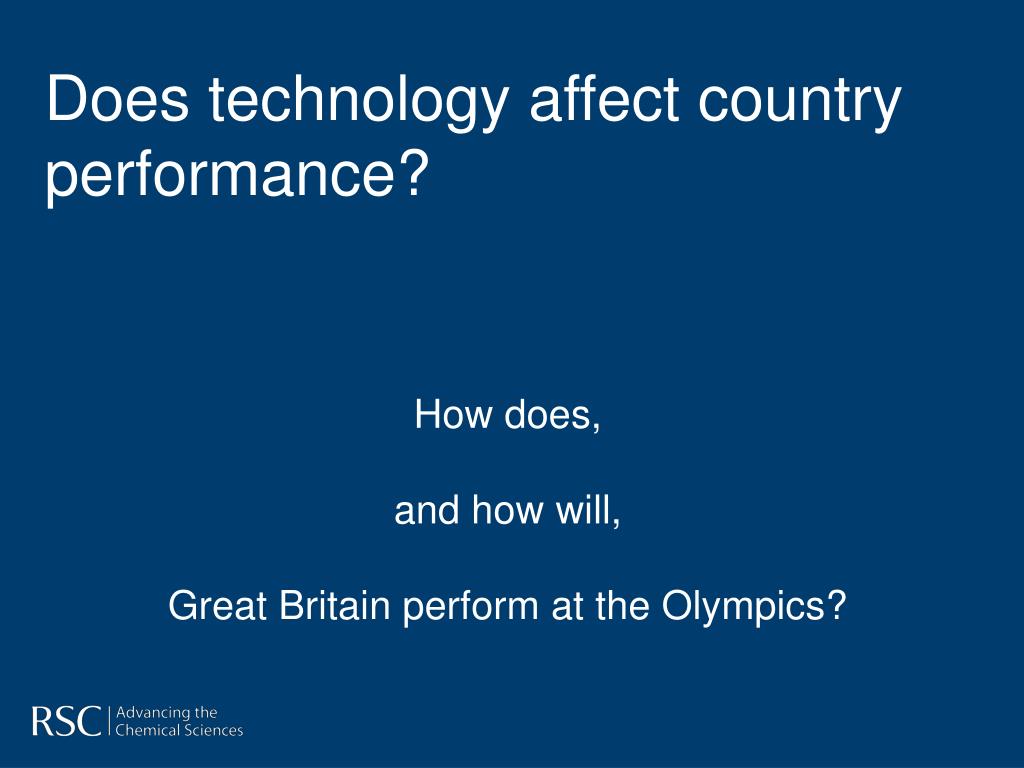 Does technology affect country performance?

How does,

and how will,

Great Britain perform at the Olympics?

RSC | Advancing the Chemical Sciences